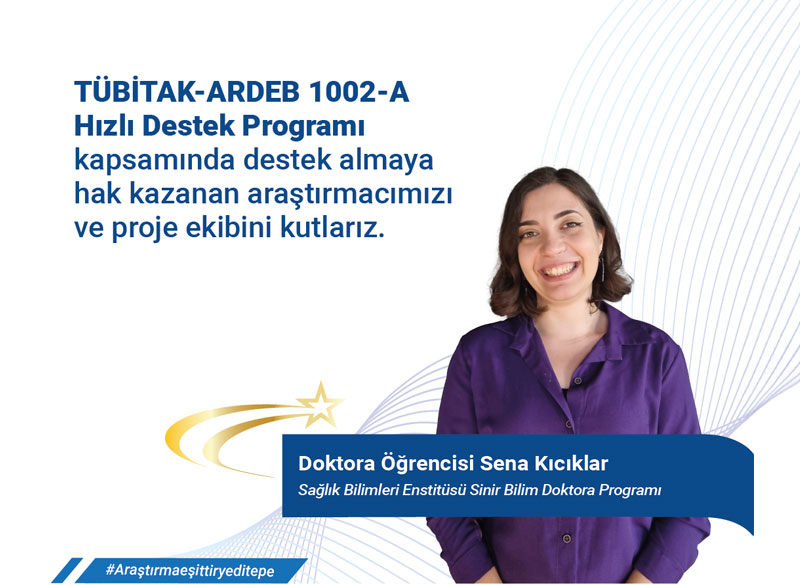 TÜBİTAK-ARDEB 1002-A
Hızlı Destek Programı
kapsamında destek almaya hak kazanan araştırmacımızı ve proje ekibini kutlarız.

Doktora Öğrencisi Sena Kıcıklar
Sağlık Bilimleri Enstitüsü Sinir Bilim Doktora Programı

#Araştırmaeşittiryeditepe